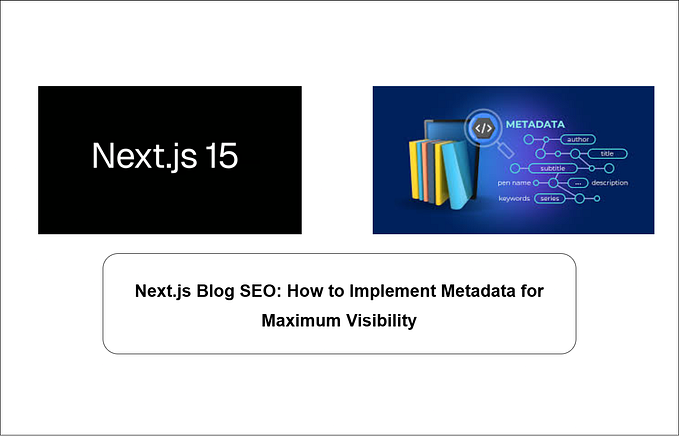 Next.js 15

</>

METADATA

author

title

subtitle

pen name

...

description

keywords

series

Next.js Blog SEO: How to Implement Metadata for Maximum Visibility